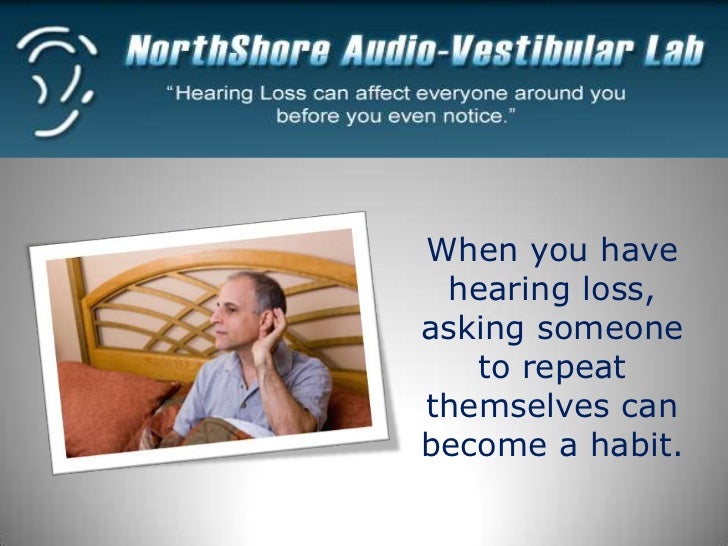 NorthShore Audio-Vestibular Lab

"Hearing Loss can affect everyone around you before you even notice."

When you have hearing loss, asking someone to repeat themselves can become a habit.